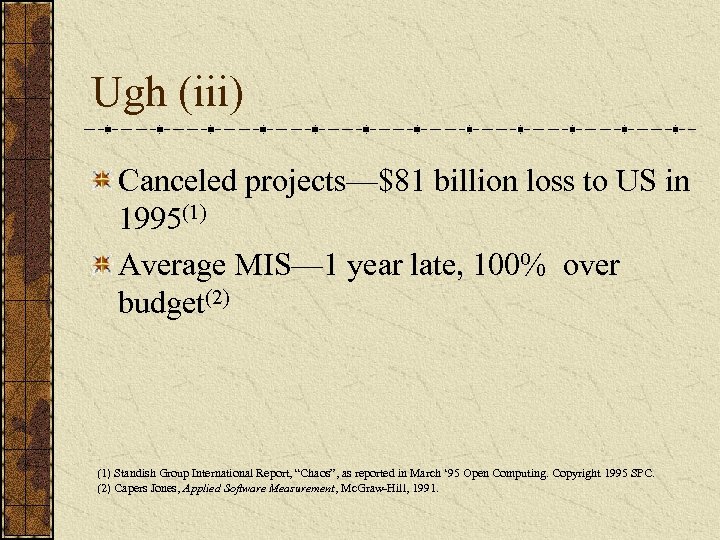 Ugh (iii)

Canceled projects—\$81 billion loss to US in 1995$^{(1)}$

Average MIS—1 year late, 100% over budget$^{(2)}$

(1) Standish Group International Report, “Chaos”, as reported in March ‘95 Open Computing. Copyright 1995 SPC.
(2) Capers Jones, Applied Software Measurement, McGraw-Hill, 1991.